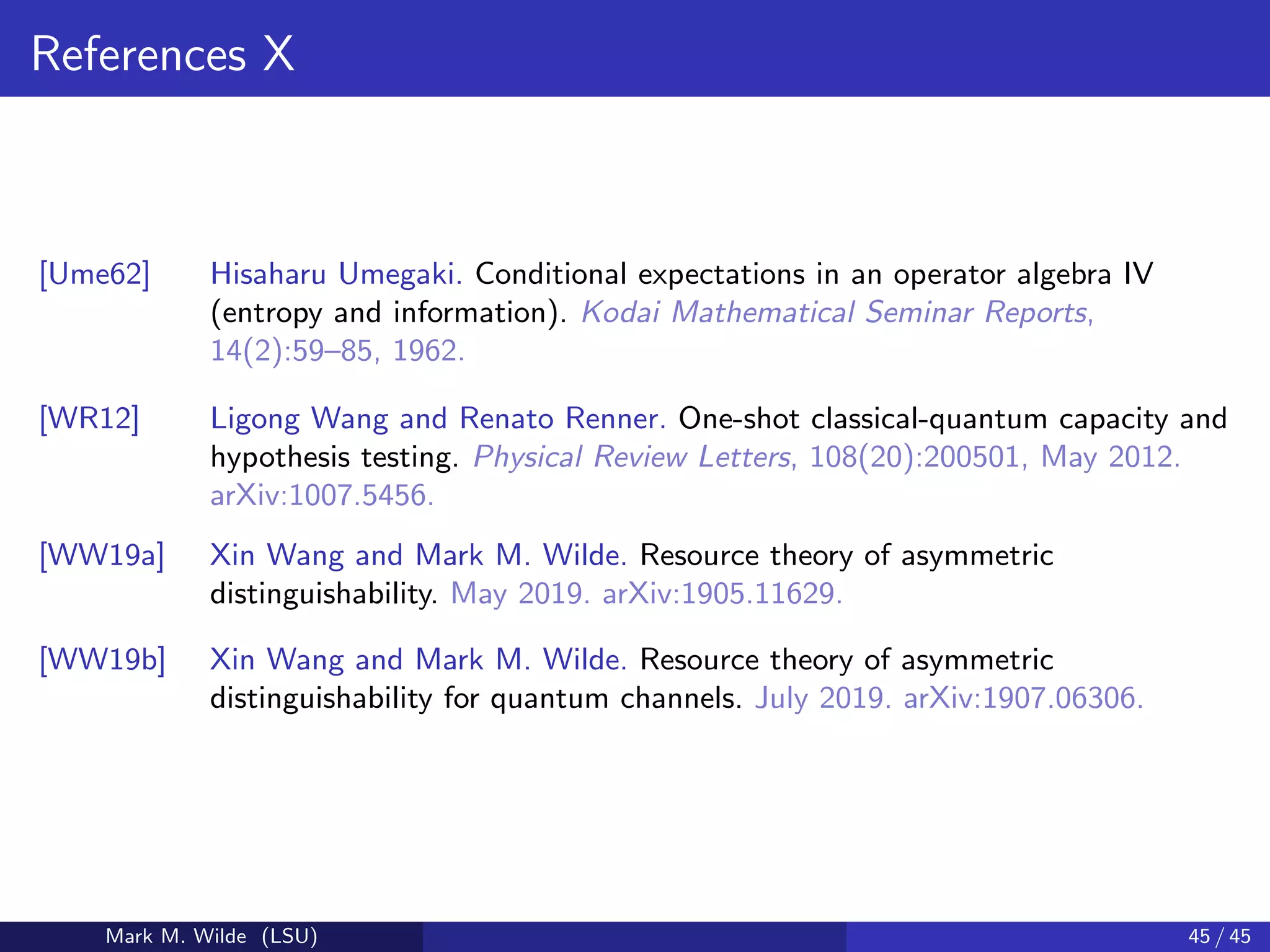 References X

[Ume62] Hisaharu Umegaki. Conditional expectations in an operator algebra IV (entropy and information). Kodai Mathematical Seminar Reports, 14(2):59–85, 1962.

[WR12] Ligong Wang and Renato Renner. One-shot classical-quantum capacity and hypothesis testing. Physical Review Letters, 108(20):200501, May 2012. arXiv:1007.5456.

[WW19a] Xin Wang and Mark M. Wilde. Resource theory of asymmetric distinguishability. May 2019. arXiv:1905.11629.

[WW19b] Xin Wang and Mark M. Wilde. Resource theory of asymmetric distinguishability for quantum channels. July 2019. arXiv:1907.06306.

Mark M. Wilde (LSU)

45 / 45